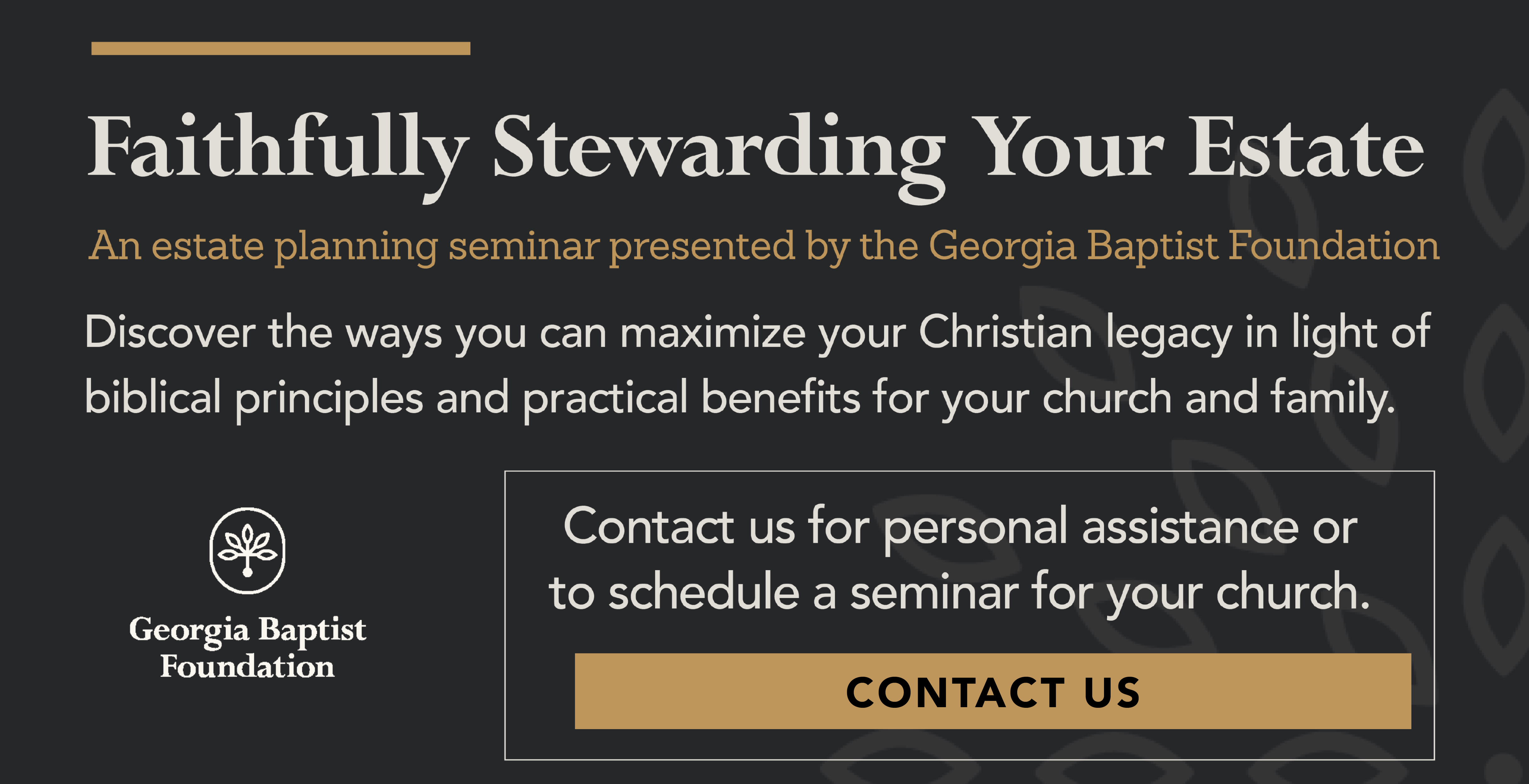 Faithfully Stewarding Your Estate

An estate planning seminar presented by the Georgia Baptist Foundation

Discover the ways you can maximize your Christian legacy in light of biblical principles and practical benefits for your church and family.

Georgia Baptist Foundation

Contact us for personal assistance or to schedule a seminar for your church.

CONTACT US